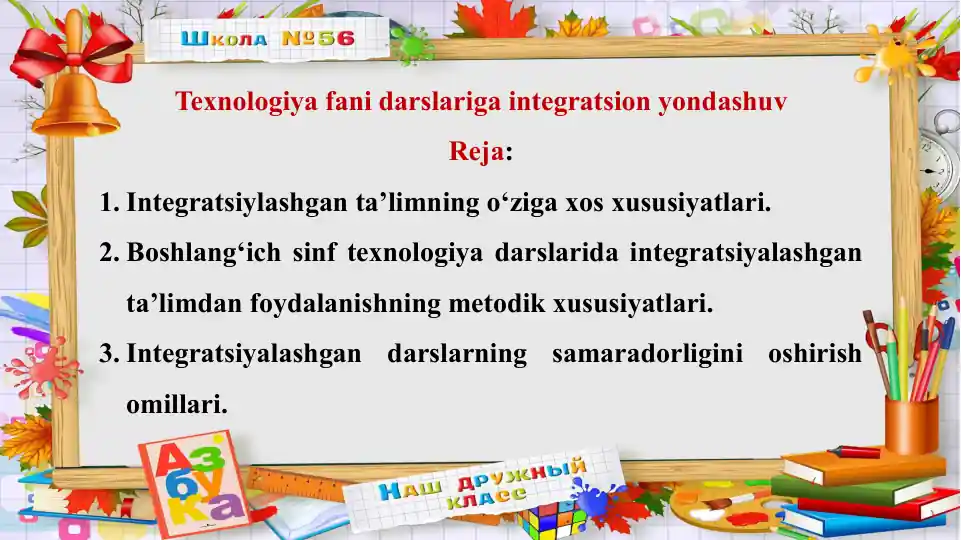 Школа №56

Texnologiya fani darslariga integratsion yondashuv

Reja:

1. Integratsiylashgan ta’limning o‘ziga xos xususiyatlari.

2. Boshlang‘ich sinf texnologiya darslarida integratsiyalashgan ta’limdan foydalanishning metodik xususiyatlari.

3. Integratsiyalashgan darslarning samaradorligini oshirish omillari.

Азбука

Наш дружный класс